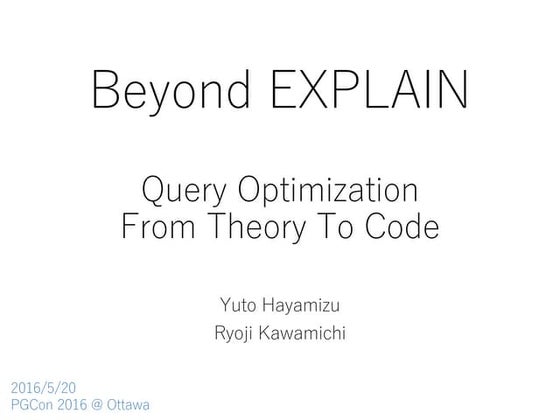 Beyond EXPLAIN

Query Optimization
From Theory To Code

Yuto Hayamizu
Ryoji Kawamichi

2016/5/20
PGCon 2016 @ Ottawa